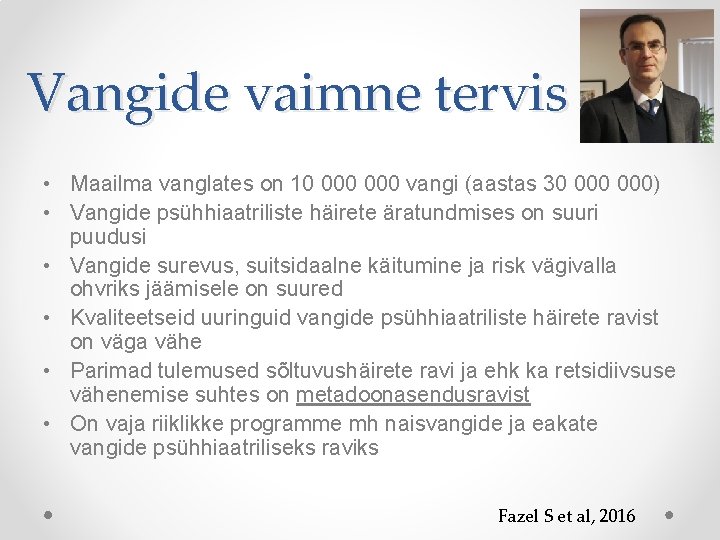 Vangide vaimne tervis

• Maailma vanglates on 10 000 000 vangi (aastas 30 000 000)
• Vangide psühhiaatriliste häirete äratundmises on suuri puudusi
• Vangide surevus, suitsidaalne käitumine ja risk vägivalla ohvriks jäämisele on suured
• Kvaliteetseid uuringuid vangide psühhiaatriliste häirete ravist on väga vähe
• Parimad tulemused sõltuvushäirete ravi ja ehk ka retsidiivsuse vähenemise suhtes on metadoonasendusravist
• On vaja riiklikke programme mh naisvangide ja eakate vangide psühhiaatriliseks raviks

Fazel S et al, 2016